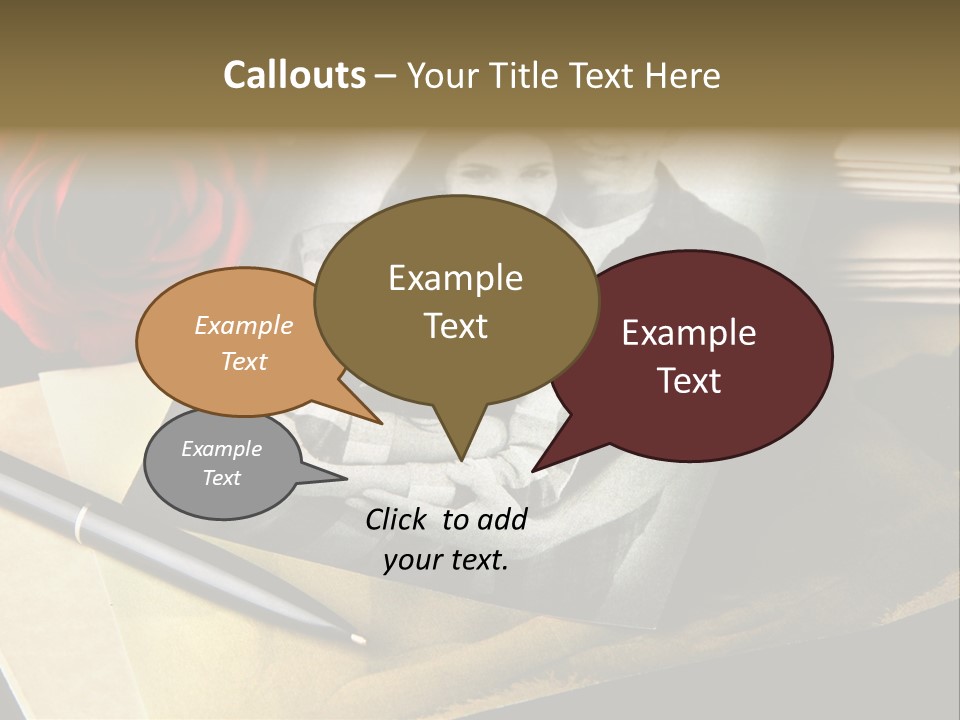 Callouts – Your Title Text Here

Example Text

Example Text

Example Text

Example Text

Click to add your text.